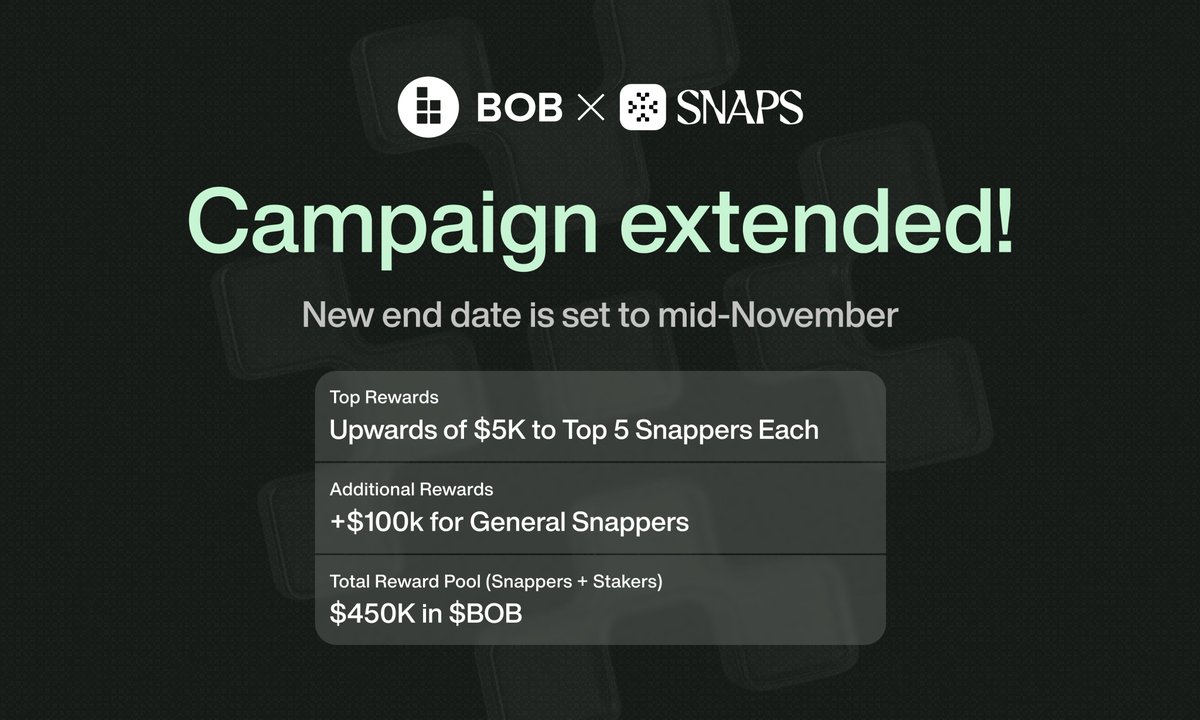 BOB × SNAPS

Campaign extended!

New end date is set to mid-November

Top Rewards
Upwards of \$5K to Top 5 Snappers Each

Additional Rewards
+\$100k for General Snappers

Total Reward Pool (Snappers + Stakers)
\$450K in \$BOB